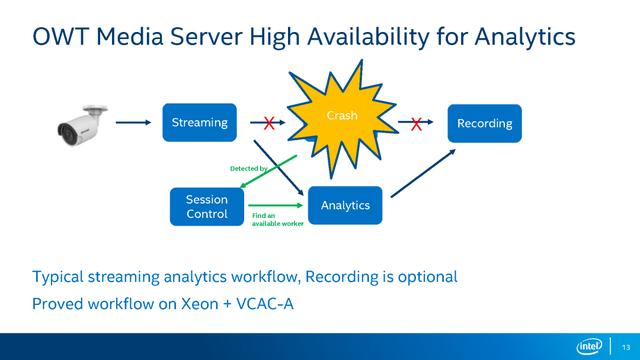 OWT Media Server High Availability for Analytics

Streaming

Crash

Recording

Detected by

Session Control

Find an available worker

Analytics

Typical streaming analytics workflow, Recording is optional

Proved workflow on Xeon + VCAC-A

intel

13